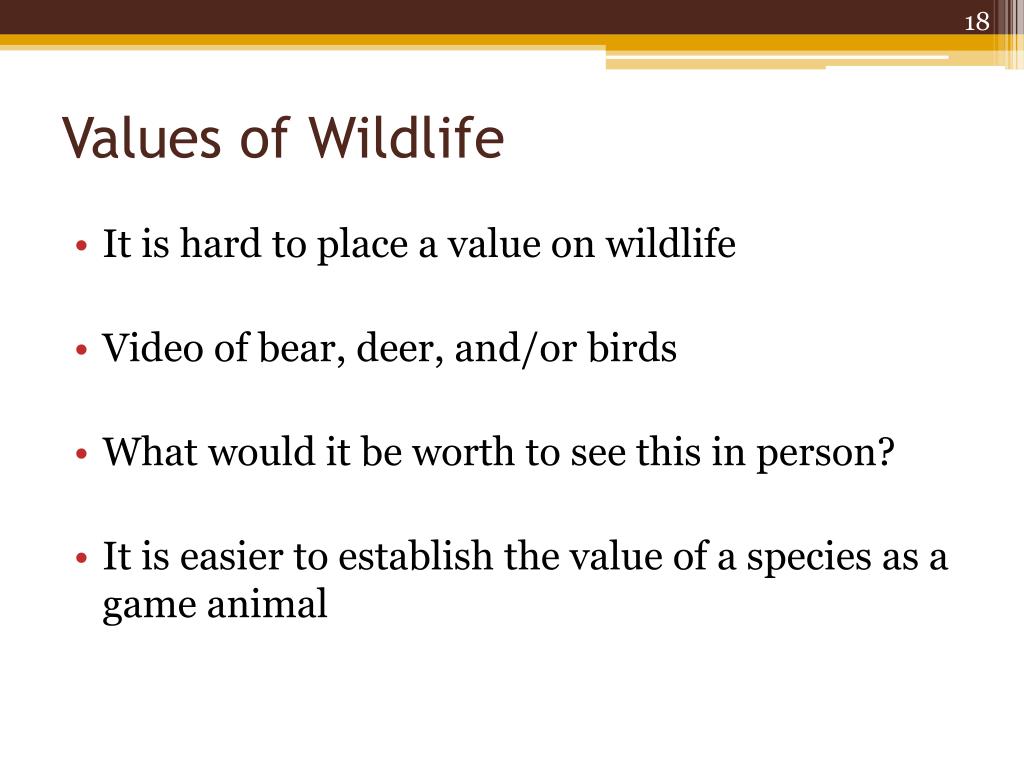 18

Values of Wildlife

• It is hard to place a value on wildlife

• Video of bear, deer, and/or birds

• What would it be worth to see this in person?

• It is easier to establish the value of a species as a game animal